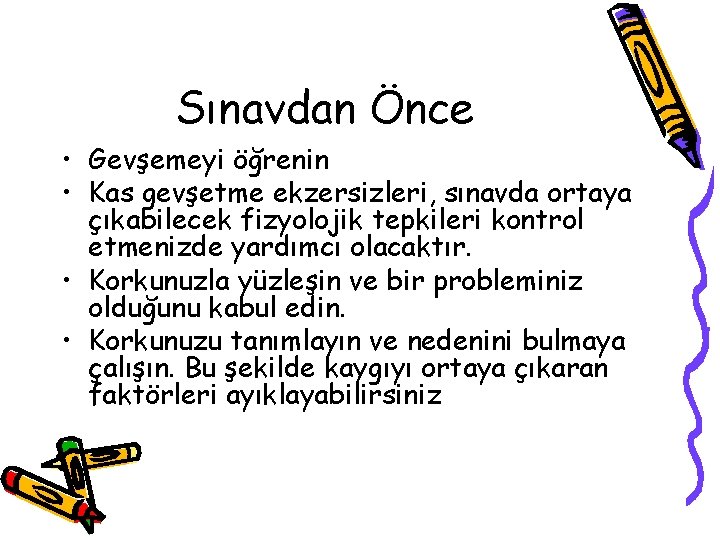 Sınavdan Önce

• Gevşemeyi öğrenin
• Kas gevşetme ekzersizleri, sınavda ortaya çıkabilecek fizyolojik tepkileri kontrol etmenizde yardımcı olacaktır.
• Korkunuzla yüzleşin ve bir probleminiz olduğunu kabul edin.
• Korkunuzu tanımlayın ve nedenini bulmaya çalışın. Bu şekilde kaygıyı ortaya çıkaran faktörleri ayıklayabilirsiniz